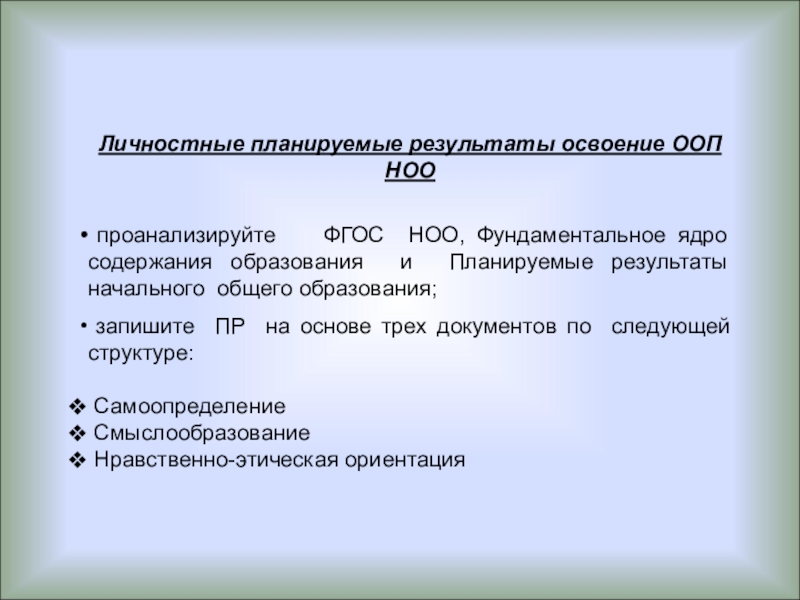 Личностные планируемые результаты освоение ООП НОО

• проанализируйте ФГОС НОО, Фундаментальное ядро содержания образования и Планируемые результаты начального общего образования;

• запишите ПР на основе трех документов по следующей структуре:

❖ Самоопределение
❖ Смыслообразование
❖ Нравственно-этическая ориентация